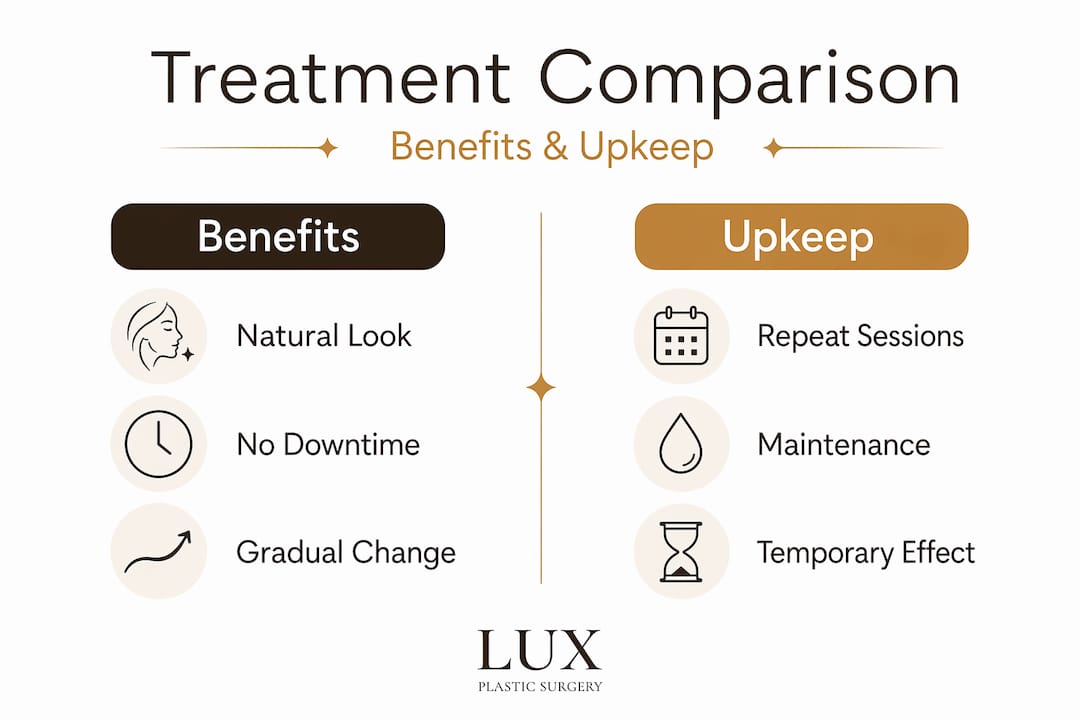 Treatment Comparison

Benefits & Upkeep

Benefits

Natural Look

No Downtime

Gradual Change

Upkeep

Repeat Sessions

Maintenance

Temporary Effect

LUX
PLASTIC SURGERY